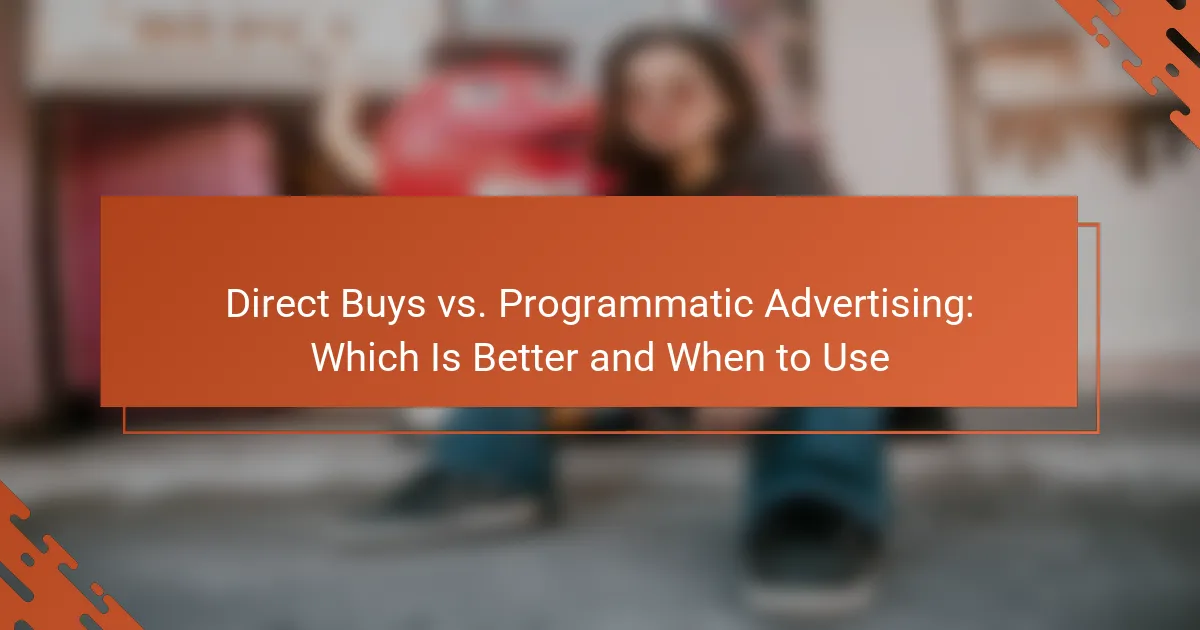 Direct Buys vs. Programmatic Advertising: Which Is Better and When to Use